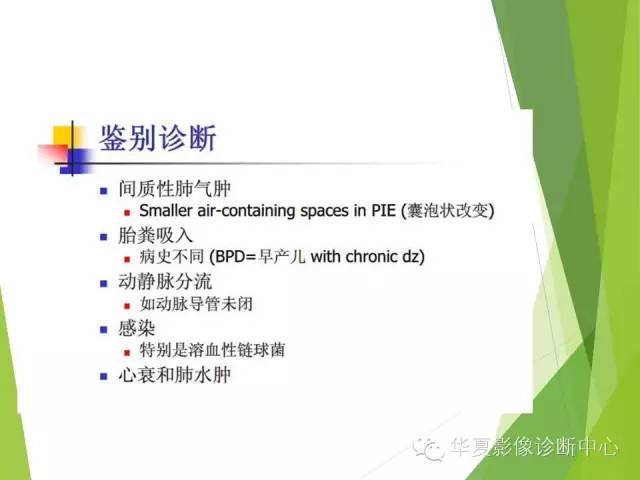 鉴别诊断

间质性肺气肿

Smaller air-containing spaces in PIE (囊泡状改变)

胎粪吸入

病史不同 (BPD=早产儿 with chronic dz)

动静脉分流

如动脉导管未闭

感染

特别是溶血性链球菌

心衰和肺水肿

华夏影像诊断中心